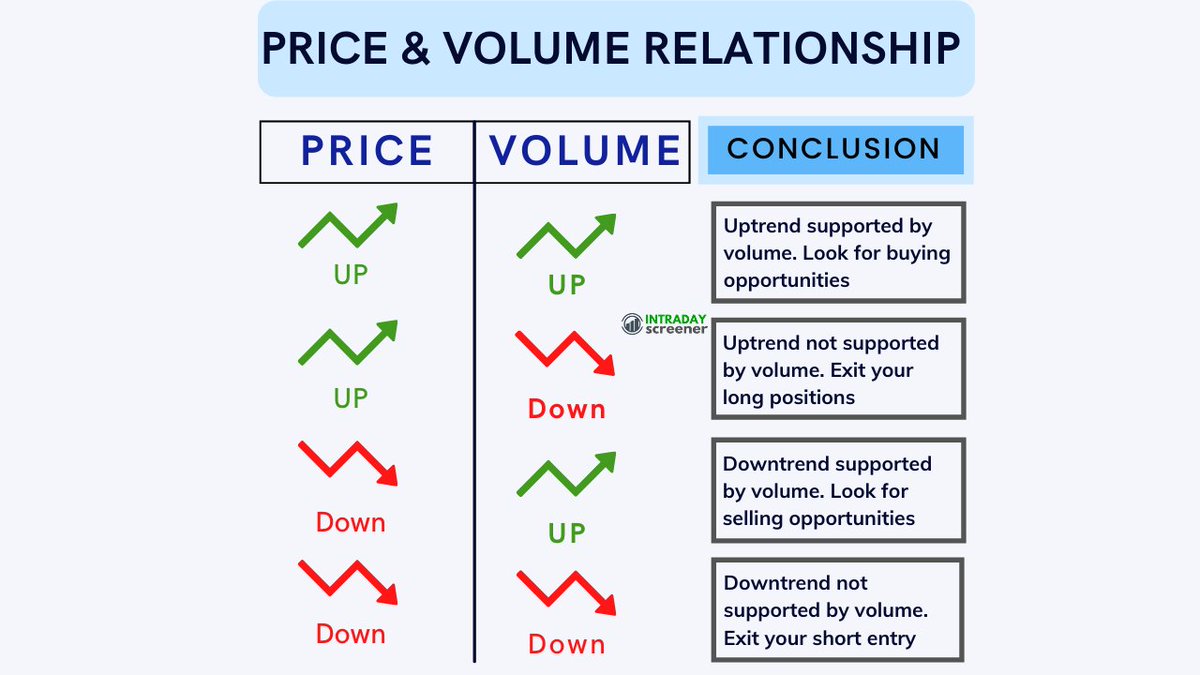 PRICE & VOLUME RELATIONSHIP

| PRICE | VOLUME | CONCLUSION |
|---|---|---|
| UP | UP | Uptrend supported by volume. Look for buying opportunities |
| UP | Down | Uptrend not supported by volume. Exit your long positions |
| Down | UP | Downtrend supported by volume. Look for selling opportunities |
| Down | Down | Downtrend not supported by volume. Exit your short entry |

INTRADAY screener